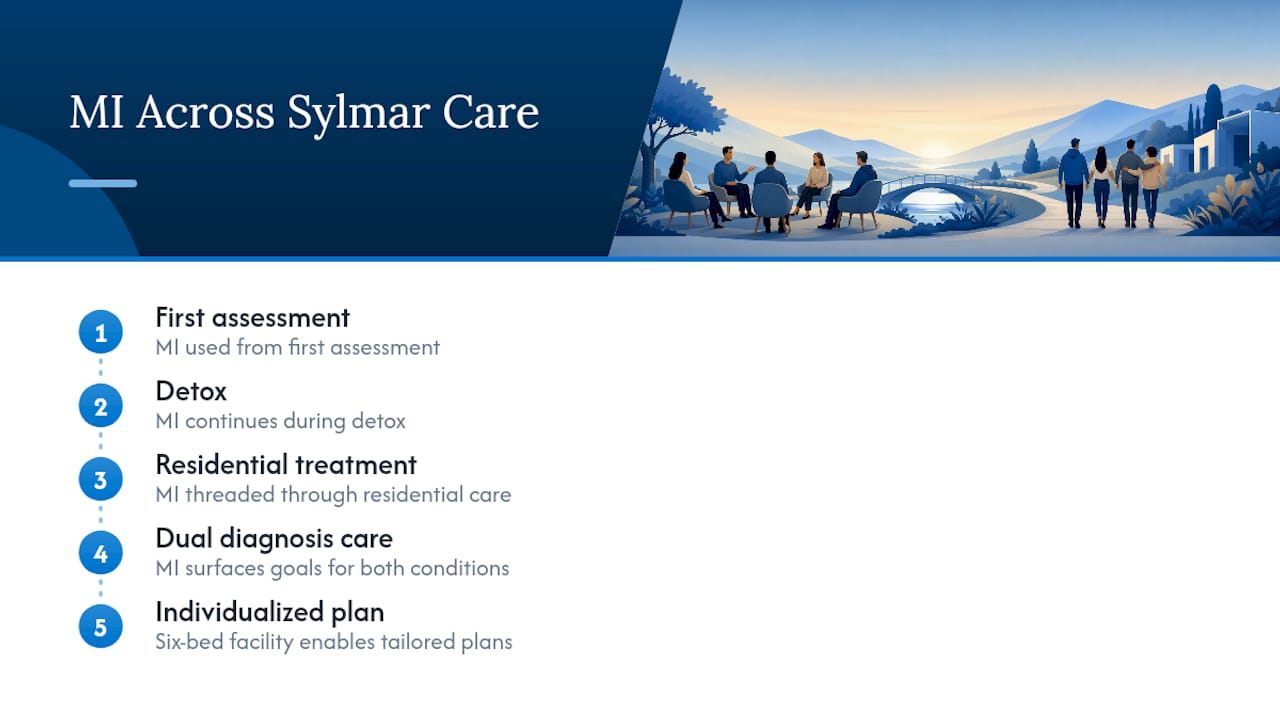 MI Across Sylmar Care

1
First assessment
MI used from first assessment

2
Detox
MI continues during detox

3
Residential treatment
MI threaded through residential care

4
Dual diagnosis care
MI surfaces goals for both conditions

5
Individualized plan
Six-bed facility enables tailored plans